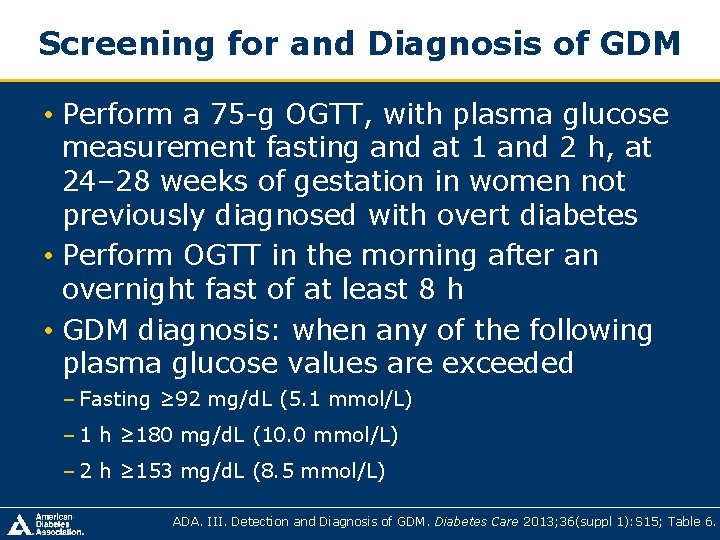 Screening for and Diagnosis of GDM

• Perform a 75-g OGTT, with plasma glucose measurement fasting and at 1 and 2 h, at 24–28 weeks of gestation in women not previously diagnosed with overt diabetes

• Perform OGTT in the morning after an overnight fast of at least 8 h

• GDM diagnosis: when any of the following plasma glucose values are exceeded

– Fasting ≥92 mg/dL (5.1 mmol/L)

– 1 h ≥180 mg/dL (10.0 mmol/L)

– 2 h ≥153 mg/dL (8.5 mmol/L)

American Diabetes Association.

ADA. III. Detection and Diagnosis of GDM. Diabetes Care 2013;36(suppl 1):S15; Table 6.